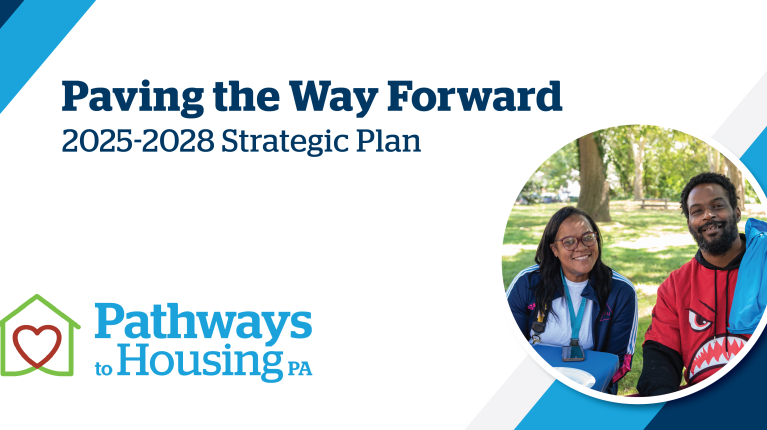 Paving the Way Forward
2025-2028 Strategic Plan

Pathways to Housing PA